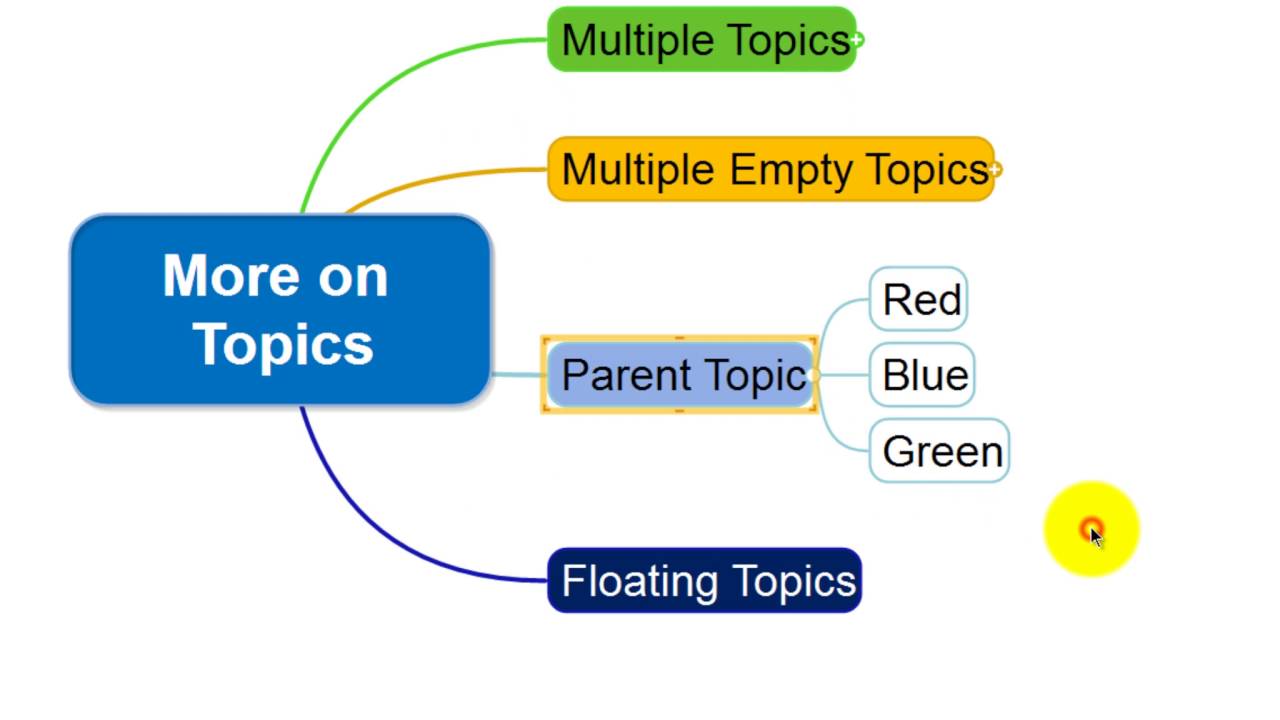 More on Topics

Multiple Topics

Multiple Empty Topics

Parent Topic

Red

Blue

Green

Floating Topics